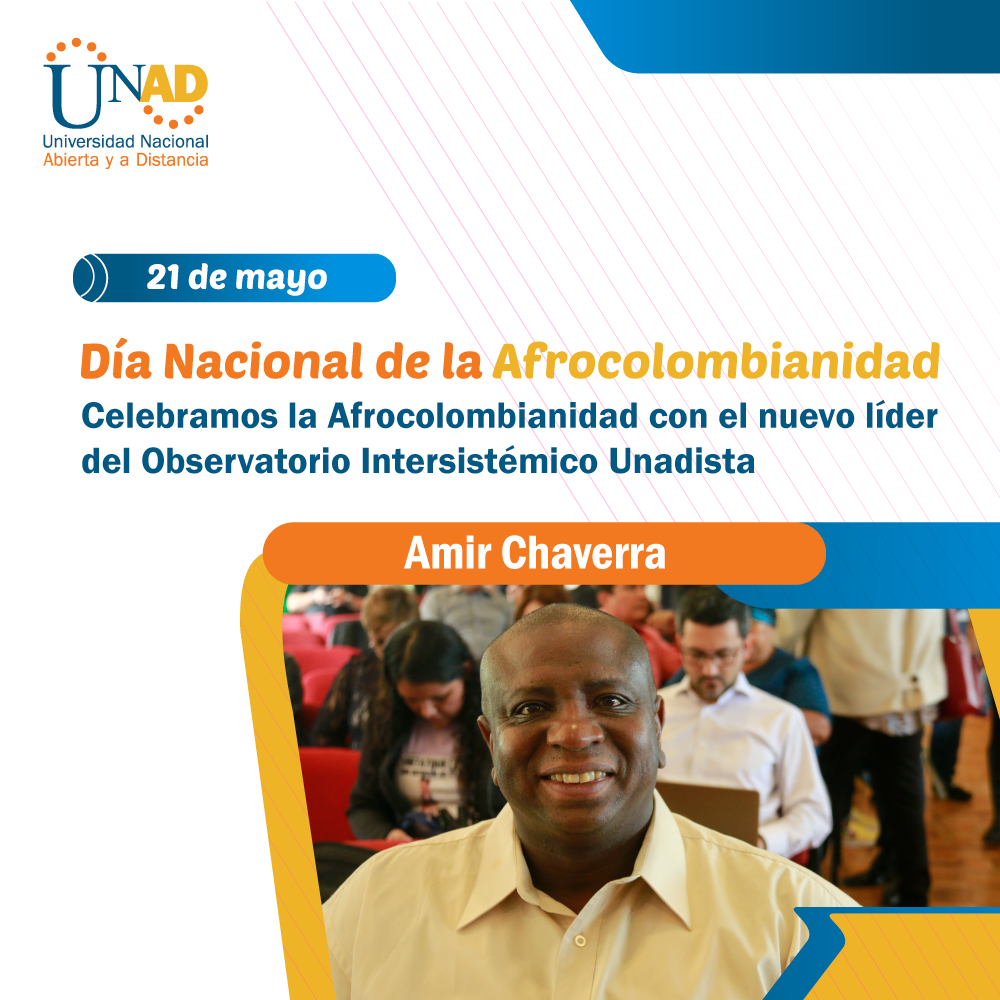 UNAD
Universidad Nacional
Abierta y a Distancia

21 de mayo

Día Nacional de la Afrocolombianidad
Celebramos la Afrocolombianidad con el nuevo líder del Observatorio Intersistémico Unadista

Amir Chaverra